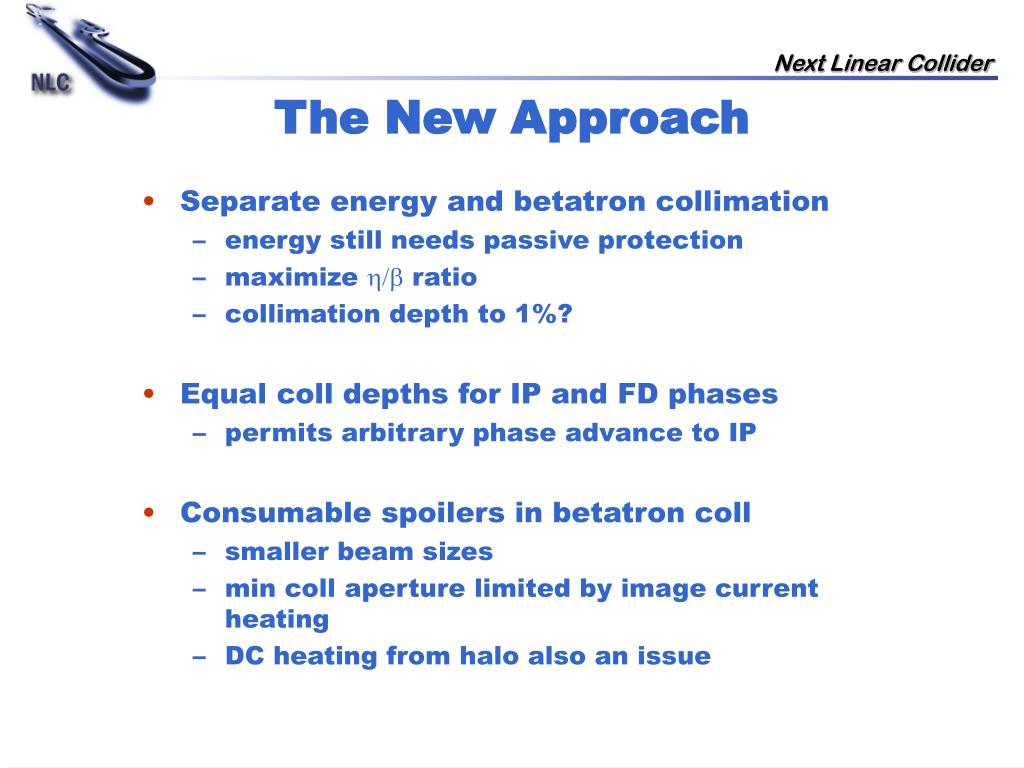 NLC

Next Linear Collider

The New Approach

• Separate energy and betatron collimation
– energy still needs passive protection
– maximize $\eta/\beta$ ratio
– collimation depth to 1%?

• Equal coll depths for IP and FD phases
– permits arbitrary phase advance to IP

• Consumable spoilers in betatron coll
– smaller beam sizes
– min coll aperture limited by image current heating
– DC heating from halo also an issue